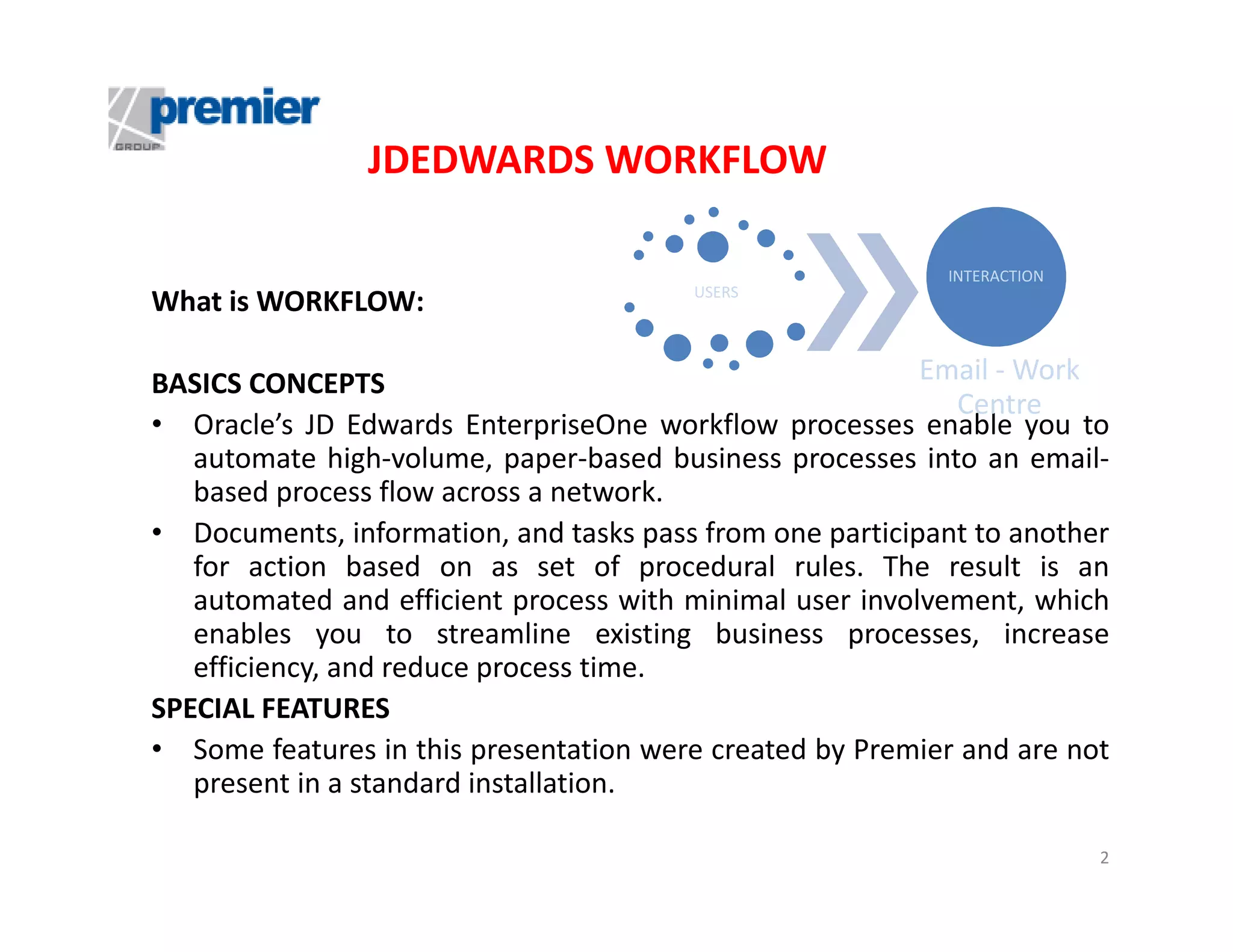 premier
GROUP

JDEDWARDS WORKFLOW

USERS

INTERACTION

Email - Work Centre

What is WORKFLOW:

BASICS CONCEPTS

• Oracle's JD Edwards EnterpriseOne workflow processes enable you to automate high-volume, paper-based business processes into an email-based process flow across a network.

• Documents, information, and tasks pass from one participant to another for action based on as set of procedural rules. The result is an automated and efficient process with minimal user involvement, which enables you to streamline existing business processes, increase efficiency, and reduce process time.

SPECIAL FEATURES

• Some features in this presentation were created by Premier and are not present in a standard installation.

2